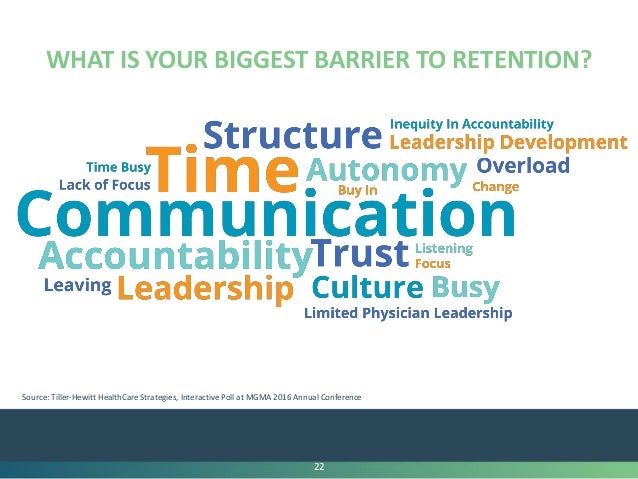 WHAT IS YOUR BIGGEST BARRIER TO RETENTION?

Structure
Inequity In Accountability
Leadership Development
Time Busy
Time
Autonomy
Overload
Lack of Focus
Buy In
Change
Communication
Accountability
Trust
Listening
Focus
Leaving
Leadership
Culture
Busy
Limited Physician Leadership

Source: Tiller-Hewitt HealthCare Strategies, Interactive Poll at MGMA 2016 Annual Conference

22